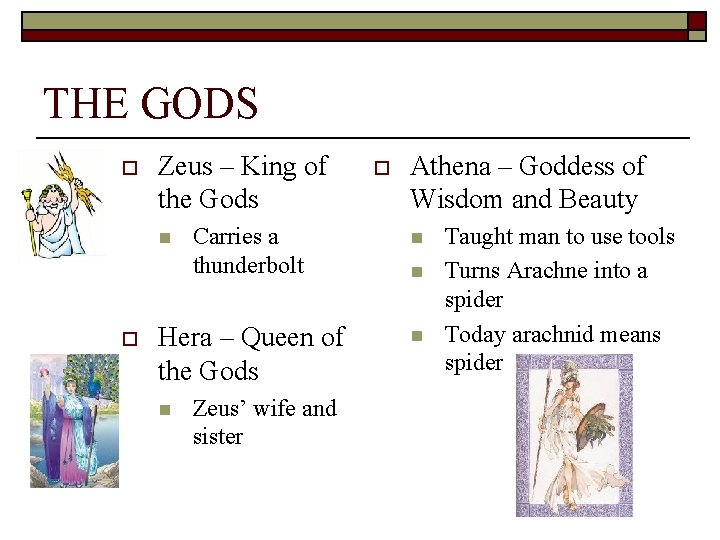 THE GODS

Zeus – King of the Gods

Carries a thunderbolt

Hera – Queen of the Gods

Zeus' wife and sister

Athena – Goddess of Wisdom and Beauty

Taught man to use tools

Turns Arachne into a spider

Today arachnid means spider